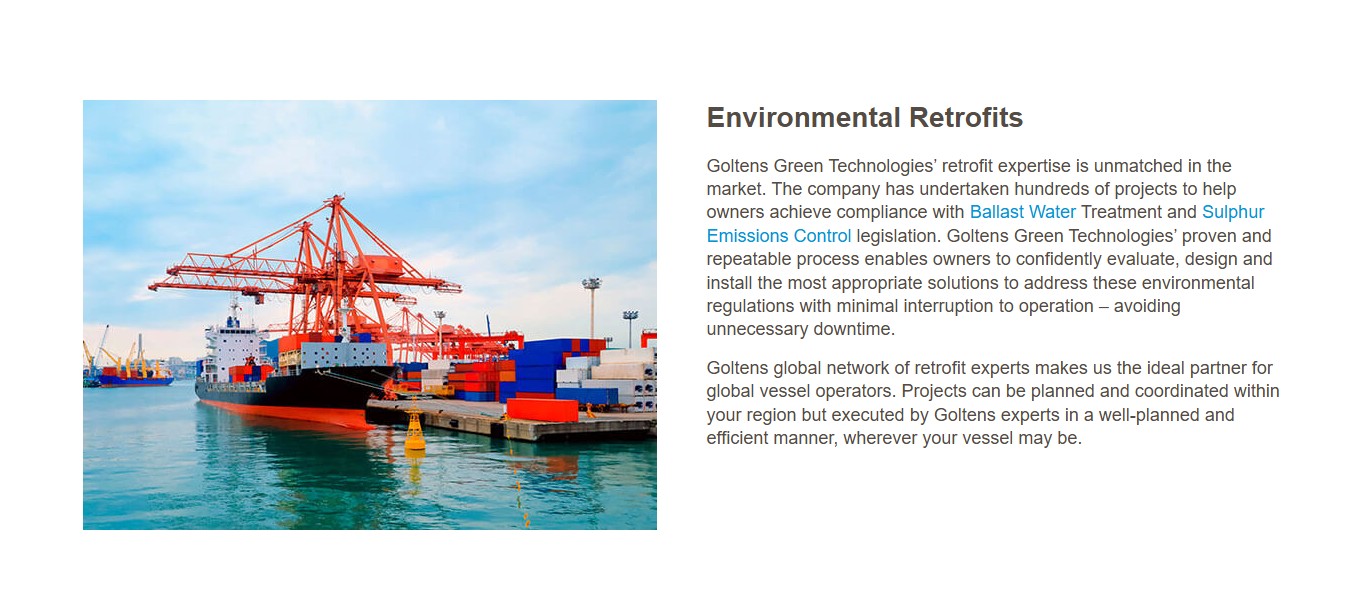 Environmental Retrofits

Goltens Green Technologies’ retrofit expertise is unmatched in the market. The company has undertaken hundreds of projects to help owners achieve compliance with Ballast Water Treatment and Sulphur Emissions Control legislation. Goltens Green Technologies’ proven and repeatable process enables owners to confidently evaluate, design and install the most appropriate solutions to address these environmental regulations with minimal interruption to operation – avoiding unnecessary downtime.

Goltens global network of retrofit experts makes us the ideal partner for global vessel operators. Projects can be planned and coordinated within your region but executed by Goltens experts in a well-planned and efficient manner, wherever your vessel may be.